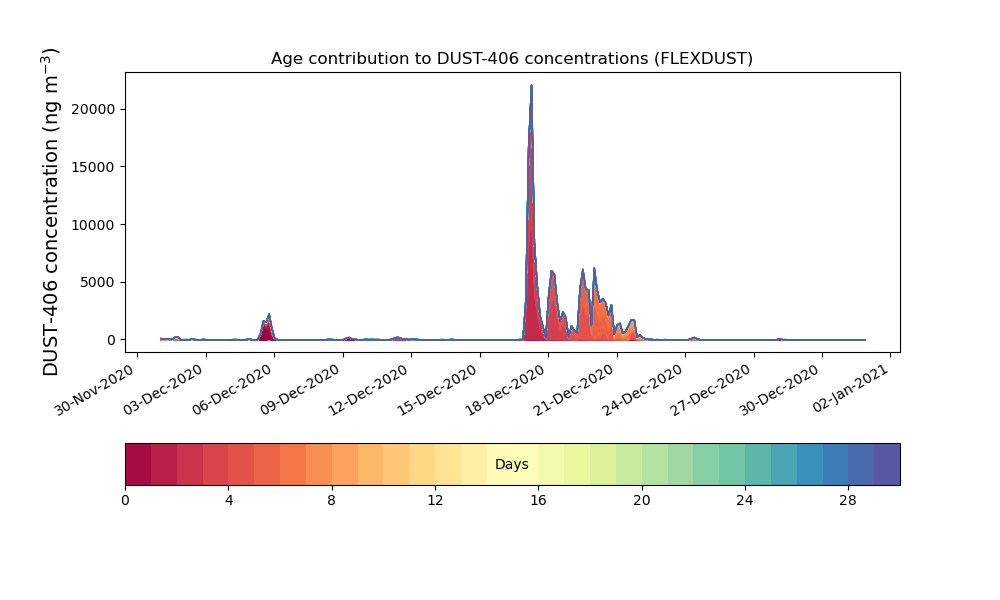 Age contribution to DUST-406 concentrations (FLEXDUST)

DUST-406 concentration (ng m$^{-3}$)

20000
15000
10000
5000
0

30-Nov-2020
03-Dec-2020
06-Dec-2020
09-Dec-2020
12-Dec-2020
15-Dec-2020
18-Dec-2020
21-Dec-2020
24-Dec-2020
27-Dec-2020
30-Dec-2020
02-Jan-2021

Days

0
4
8
12
16
20
24
28